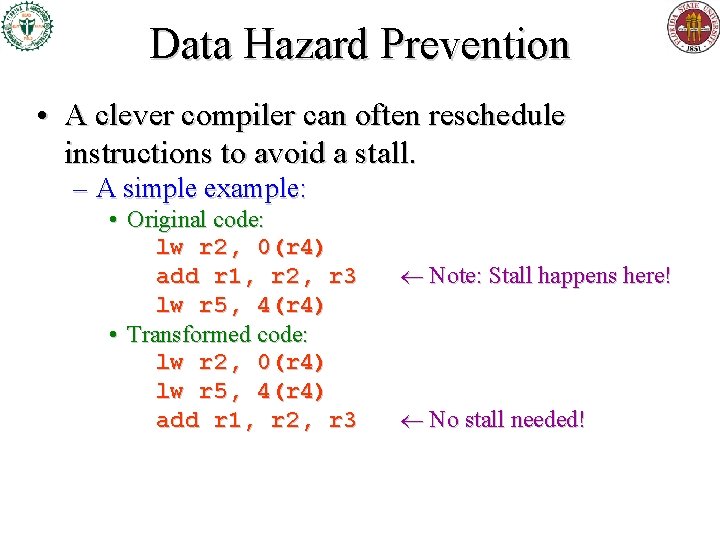 Data Hazard Prevention

• A clever compiler can often reschedule instructions to avoid a stall.
– A simple example:
• Original code:
lw r2, 0(r4)
add r1, r2, r3 ← Note: Stall happens here!
lw r5, 4(r4)
• Transformed code:
lw r2, 0(r4)
lw r5, 4(r4)
add r1, r2, r3 ← No stall needed!